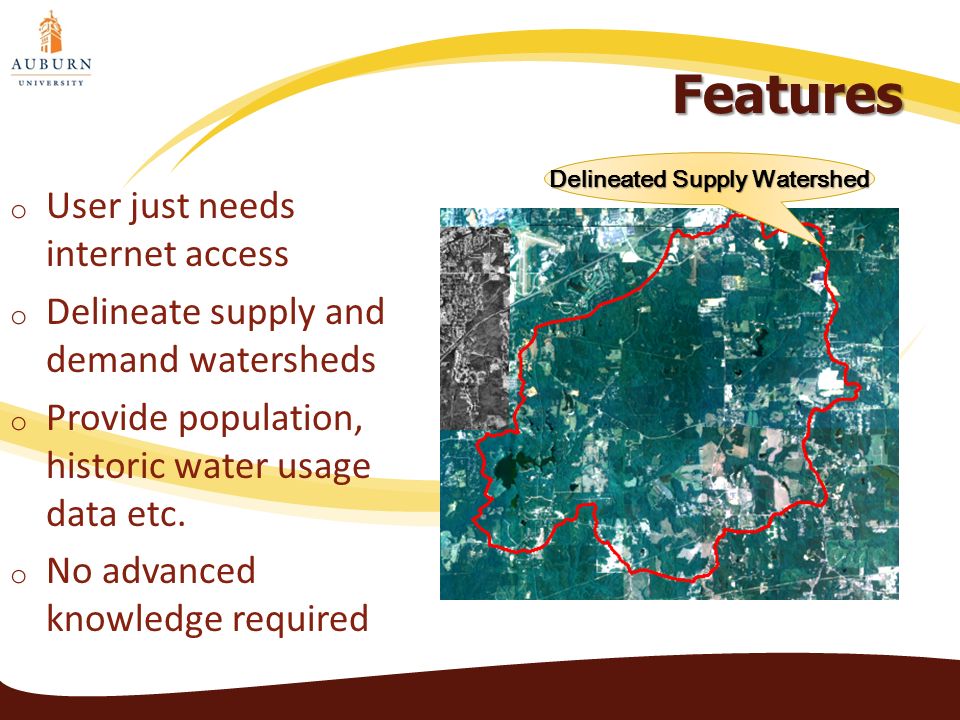 AUBURN
UNIVERSITY

Features

o User just needs internet access

o Delineate supply and demand watersheds

o Provide population, historic water usage data etc.

o No advanced knowledge required

Delineated Supply Watershed